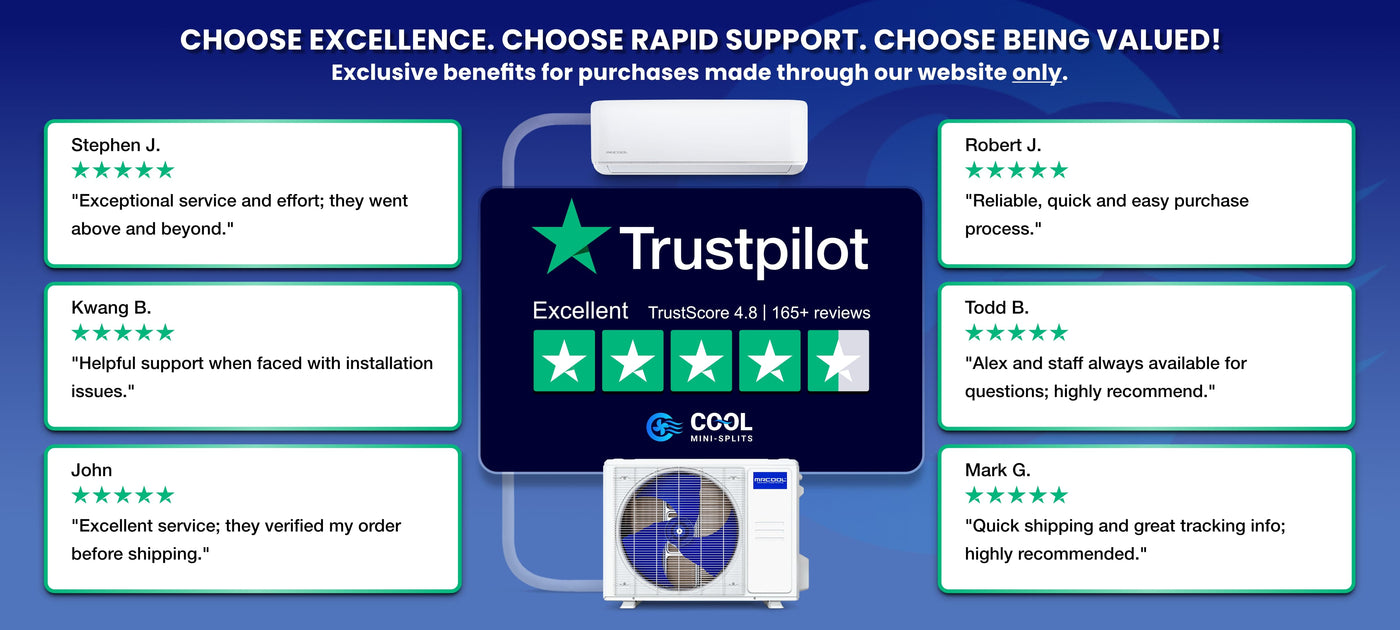 CHOOSE EXCELLENCE. CHOOSE RAPID SUPPORT. CHOOSE BEING VALUED!
Exclusive benefits for purchases made through our website only.

Stephen J.
★★★★★
"Exceptional service and effort; they went above and beyond."

Kwang B.
★★★★★
"Helpful support when faced with installation issues."

John
★★★★★
"Excellent service; they verified my order before shipping."

Trustpilot
Excellent TrustScore 4.8 | 165+ reviews

COOL
MINI-SPLITS

MRCOOL

Robert J.
★★★★★
"Reliable, quick and easy purchase process."

Todd B.
★★★★★
"Alex and staff always available for questions; highly recommend."

Mark G.
★★★★★
"Quick shipping and great tracking info; highly recommended."